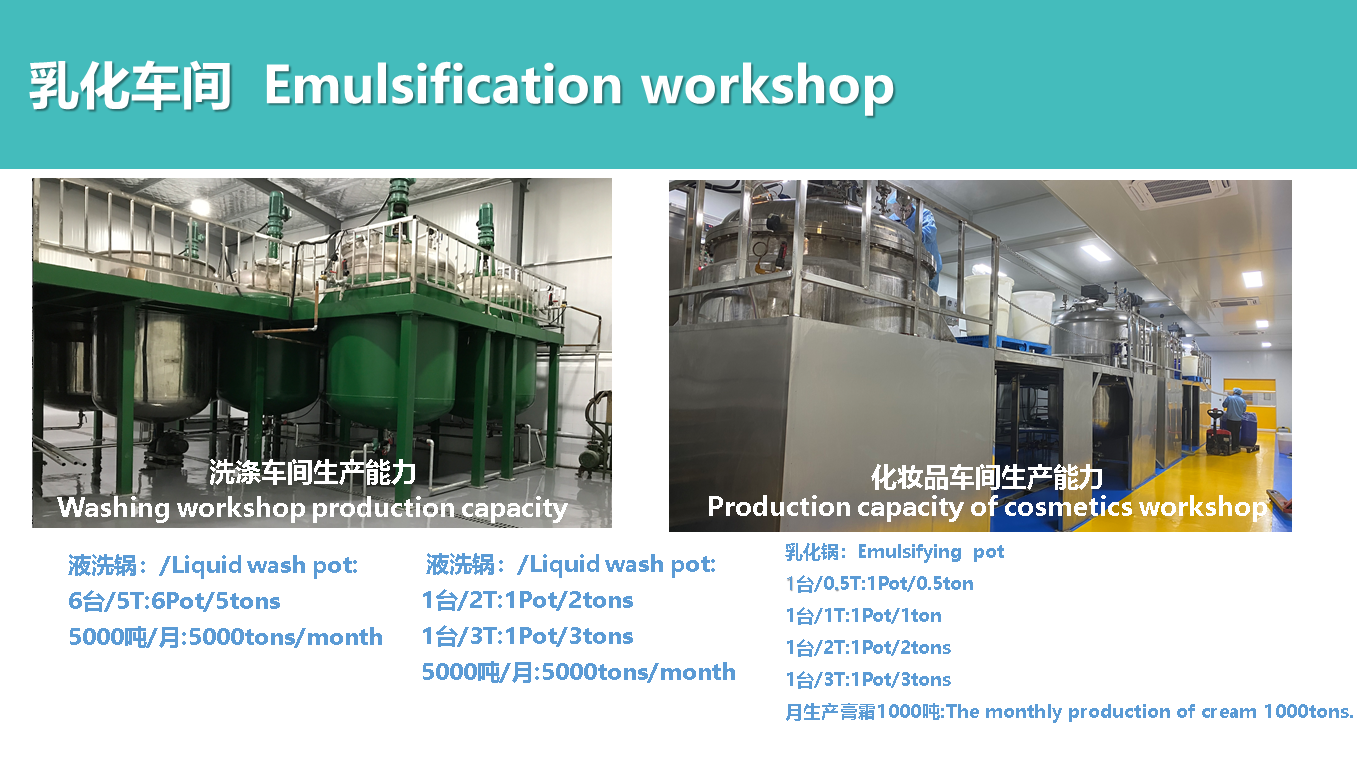 乳化车间 Emulsification workshop

洗涤车间生产能力
Washing workshop production capacity

化妆品车间生产能力
Production capacity of cosmetics workshop

液洗锅：/Liquid wash pot:
6台/5T:6Pot/5tons
5000吨/月:5000tons/month

液洗锅：/Liquid wash pot:
1台/2T:1Pot/2tons
1台/3T:1Pot/3tons
5000吨/月:5000tons/month

乳化锅：Emulsifying pot
1台/0.5T:1Pot/0.5ton
1台/1T:1Pot/1ton
1台/2T:1Pot/2tons
1台/3T:1Pot/3tons
月生产膏霜1000吨:The monthly production of cream 1000tons.